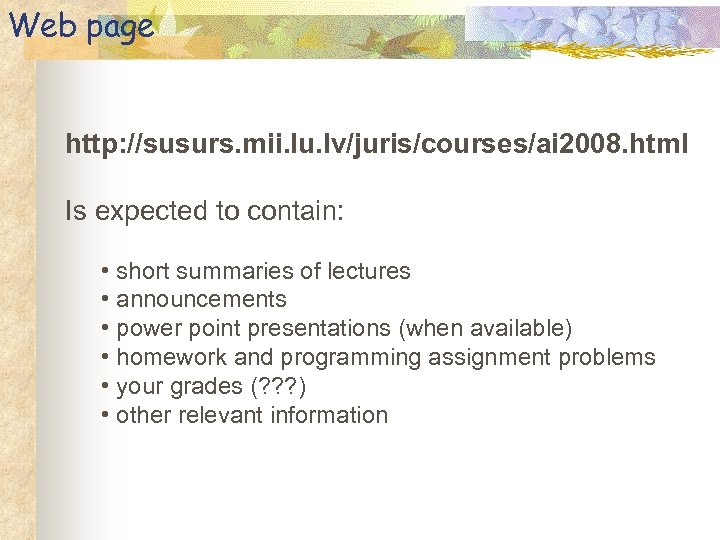 Web page

http://susurs.mii.lu.lv/juris/courses/ai2008.html

Is expected to contain:

• short summaries of lectures
• announcements
• power point presentations (when available)
• homework and programming assignment problems
• your grades (???)
• other relevant information